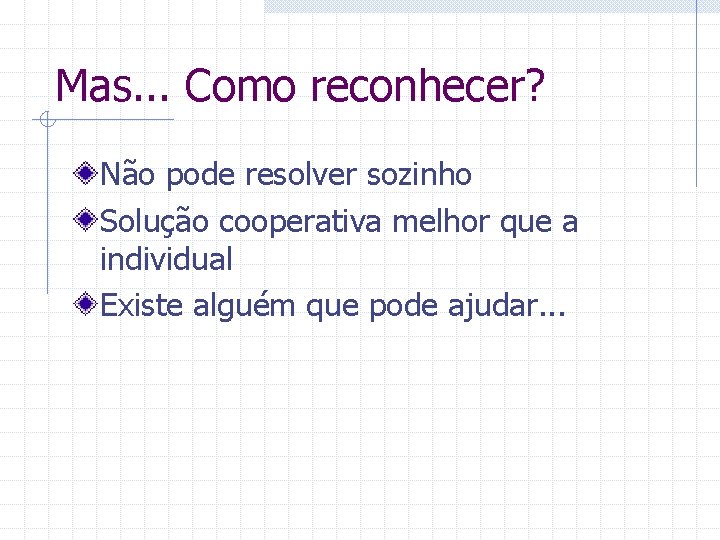 Mas... Como reconhecer?

Não pode resolver sozinho

Solução cooperativa melhor que a individual

Existe alguém que pode ajudar...